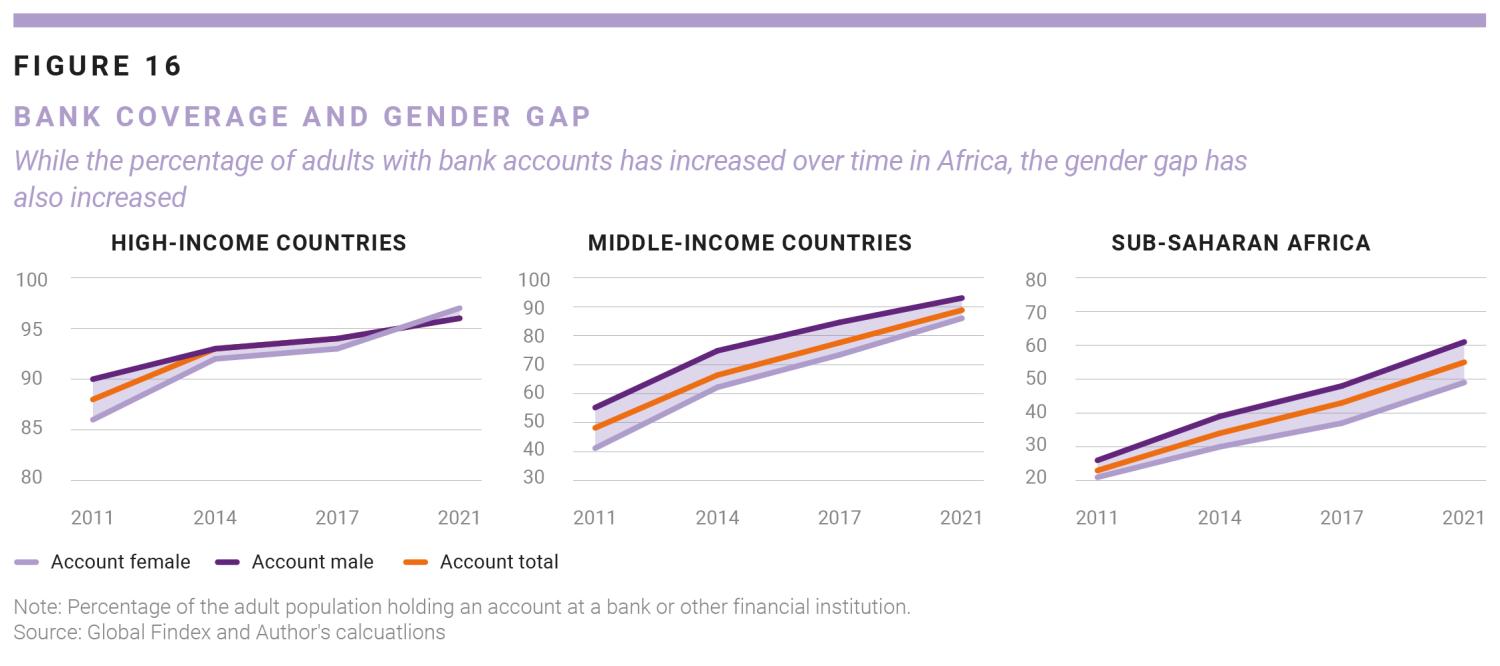 FIGURE 16

BANK COVERAGE AND GENDER GAP

While the percentage of adults with bank accounts has increased over time in Africa, the gender gap has also increased

HIGH-INCOME COUNTRIES

100
95
90
85
80

2011 2014 2017 2021

MIDDLE-INCOME COUNTRIES

100
90
80
70
60
50
40
30

2011 2014 2017 2021

SUB-SAHARAN AFRICA

80
70
60
50
40
30
20

2011 2014 2017 2021

Account female Account male Account total

Note: Percentage of the adult population holding an account at a bank or other financial institution.
Source: Global Findex and Author's calcuatlions